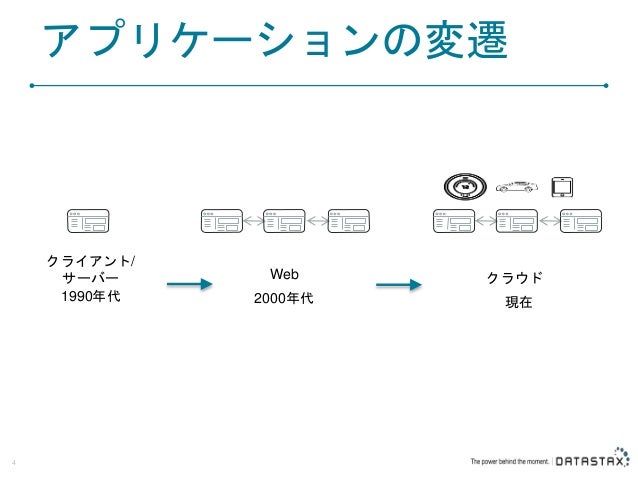 アプリケーションの変遷

クライアント/
サーバー
1990年代

Web
2000年代

クラウド
現在

4

The power behind the moment. | DATASTAX